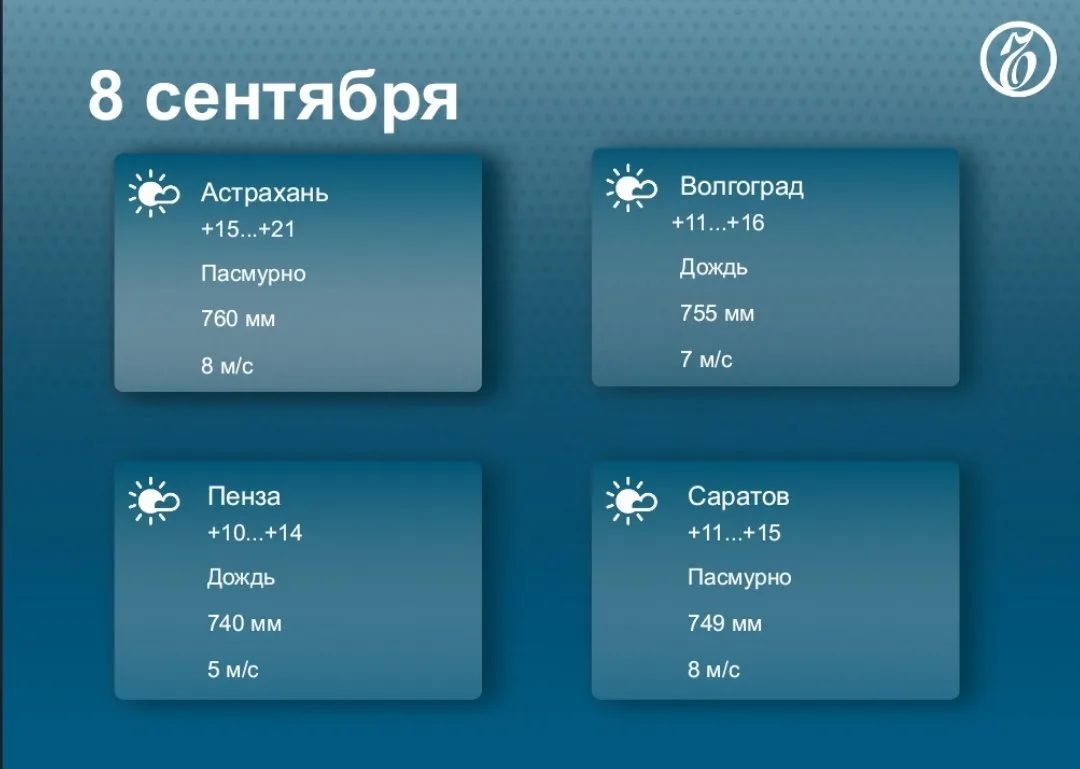 8 сентября

Астрахань
+15...+21
Пасмурно
760 мм
8 м/с

Волгоград
+11...+16
Дождь
755 мм
7 м/с

Пенза
+10...+14
Дождь
740 мм
5 м/с

Саратов
+11...+15
Пасмурно
749 мм
8 м/с